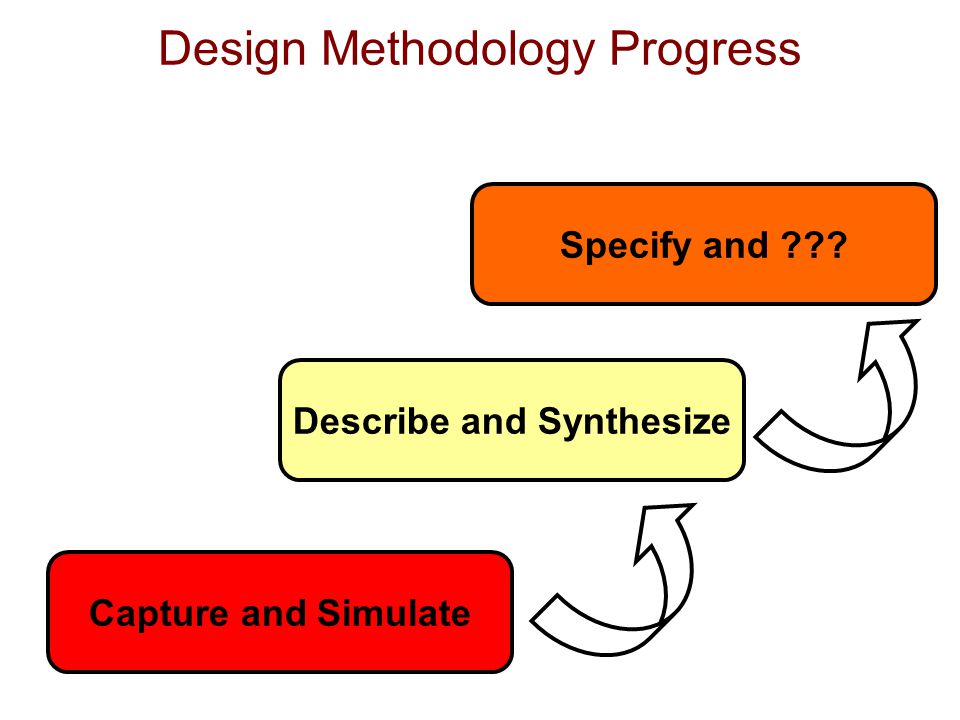 Design Methodology Progress

Specify and ???

Describe and Synthesize

Capture and Simulate